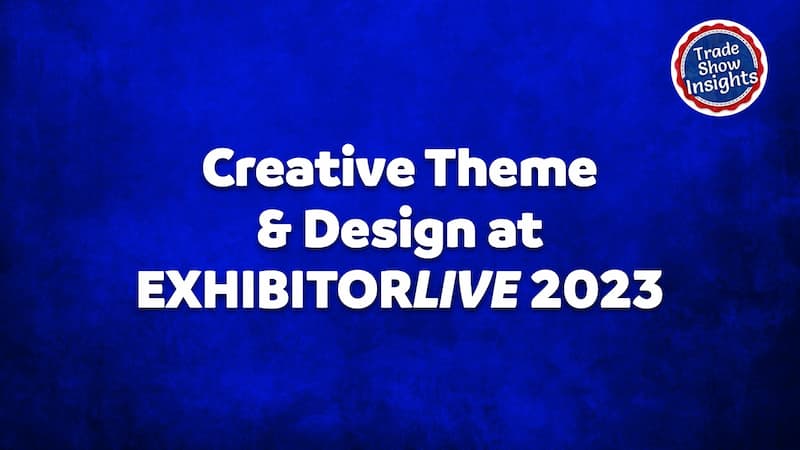 Trade Show Insights

Creative Theme & Design at EXHIBITORLIVE 2023